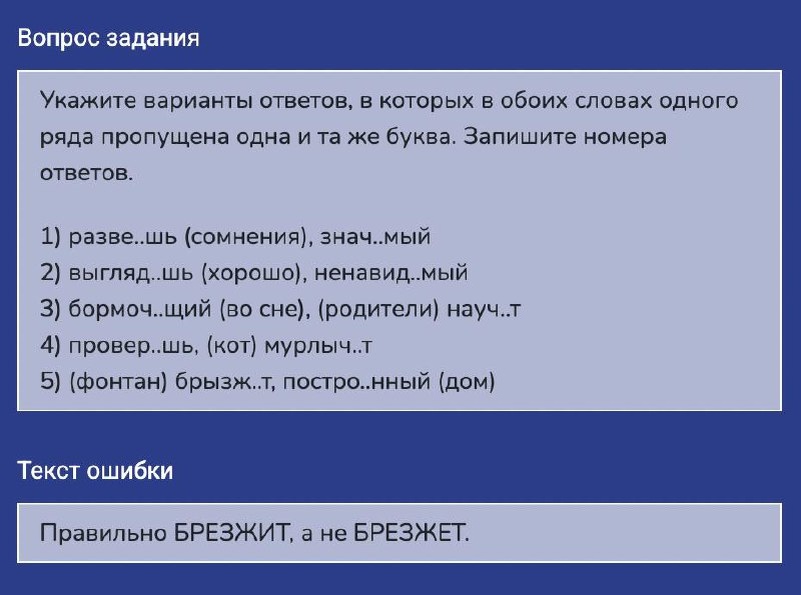 Вопрос задания

Укажите варианты ответов, в которых в обоих словах одного ряда пропущена одна и та же буква. Запишите номера ответов.

1) разве..шь (сомнения), знач..мый
2) выгляд..шь (хорошо), ненавид..мый
3) бормоч..щий (во сне), (родители) науч..т
4) провер..шь, (кот) мурлыч..т
5) (фонтан) брызж..т, постро..нный (дом)

Текст ошибки

Правильно БРЕЗЖИТ, а не БРЕЗЖЕТ.